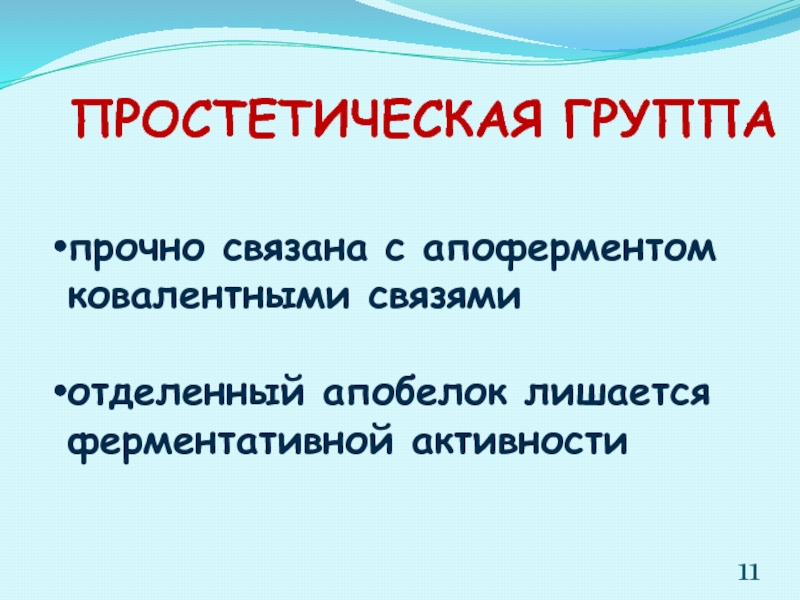 ПРОСТЕТИЧЕСКАЯ ГРУППА

•прочно связана с апоферментом ковалентными связями

•отделенный апобелок лишается ферментативной активности

11